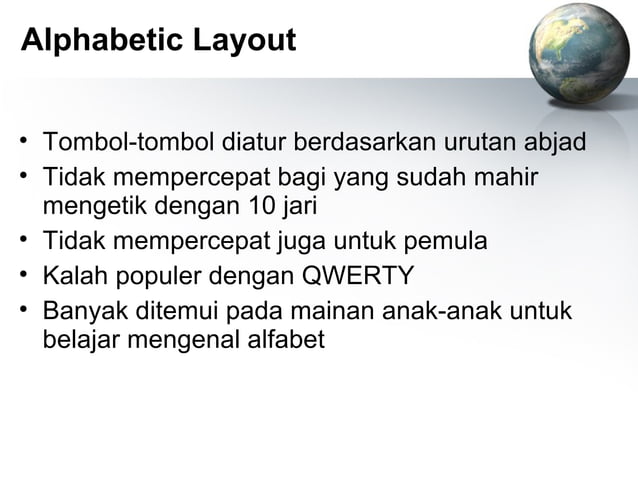 Alphabetic Layout

• Tombol-tombol diatur berdasarkan urutan abjad
• Tidak mempercepat bagi yang sudah mahir mengetik dengan 10 jari
• Tidak mempercepat juga untuk pemula
• Kalah populer dengan QWERTY
• Banyak ditemui pada mainan anak-anak untuk belajar mengenal alfabet